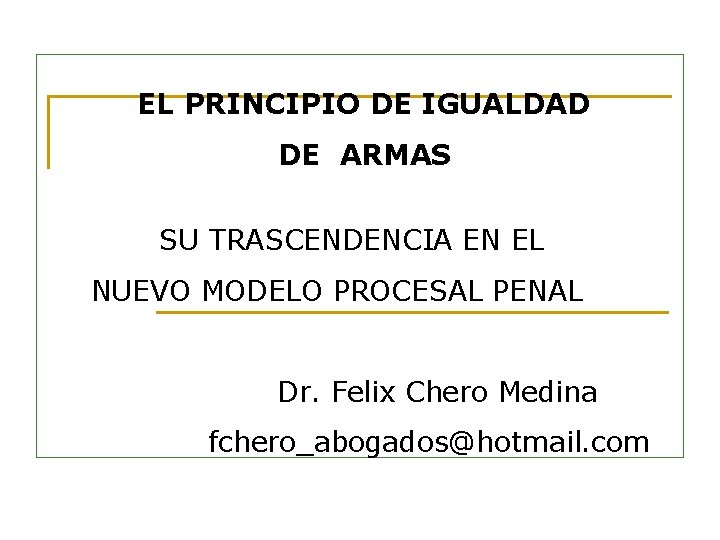 EL PRINCIPIO DE IGUALDAD DE ARMAS

SU TRASCENDENCIA EN EL NUEVO MODELO PROCESAL PENAL

Dr. Felix Chero Medina

fchero_abogados@hotmail.com